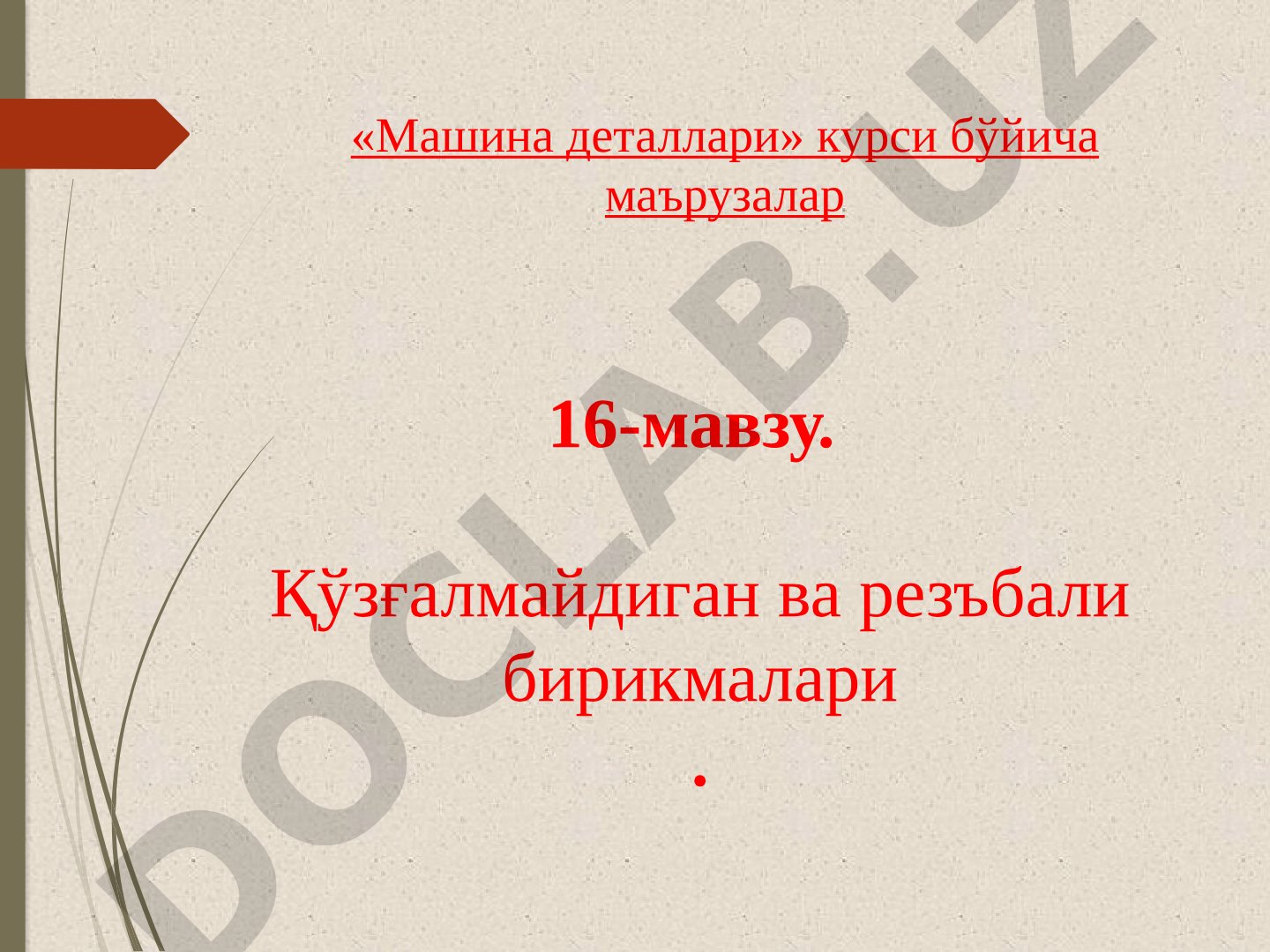 «Машина деталлари» курси бўйича маърузалар

16-мавзу.

Қўзғалмайдиган ва резъбали бирикмалари
.

DOCLAB.UZ